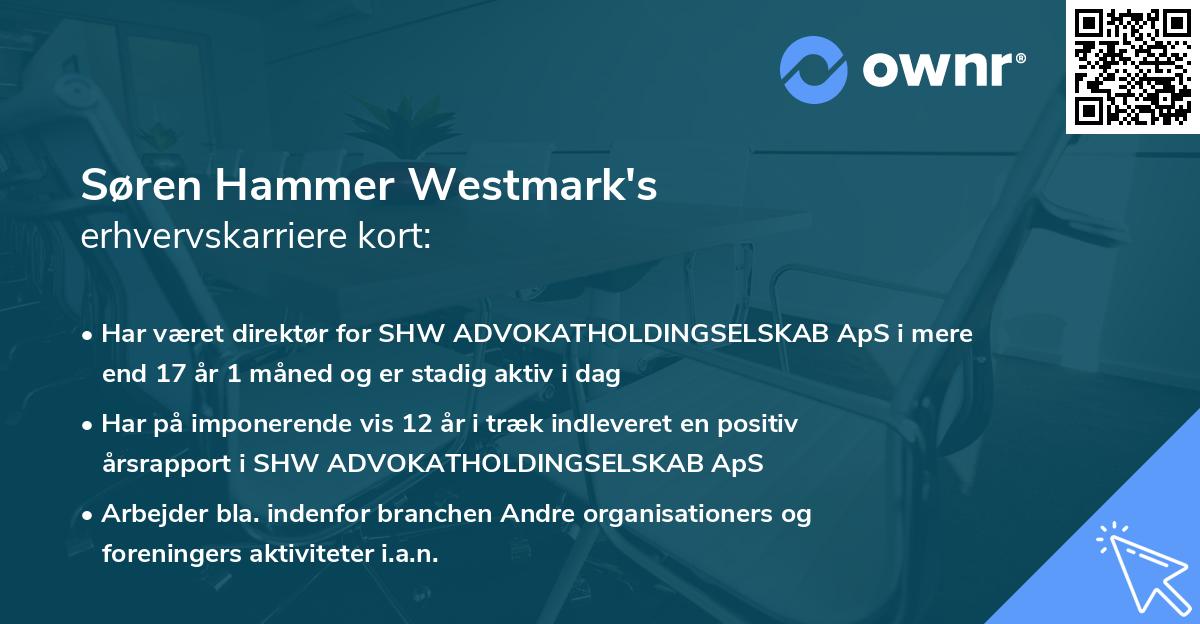 ownr®

Søren Hammer Westmark's
erhvervskarriere kort:

• Har været direktør for SHW ADVOKATHOLDINGSELSKAB ApS i mere end 17 år 1 måned og er stadig aktiv i dag

• Har på imponerende vis 12 år i træk indleveret en positiv årsrapport i SHW ADVOKATHOLDINGSELSKAB ApS

• Arbejder bla. indenfor branchen Andre organisationers og foreningers aktiviteter i.a.n.